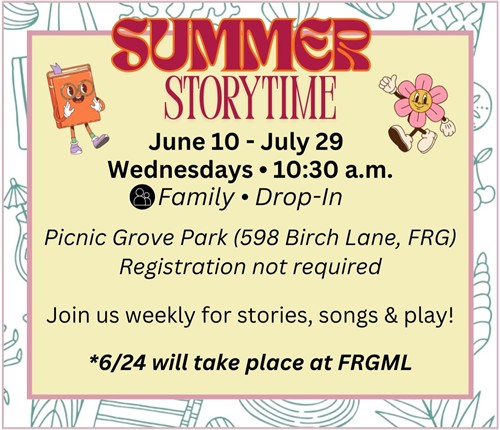 SUMMER
STORYTIME

June 10 - July 29
Wednesdays • 10:30 a.m.
Family • Drop-In

Picnic Grove Park (598 Birch Lane, FRG)
Registration not required

Join us weekly for stories, songs & play!

*6/24 will take place at FRGML